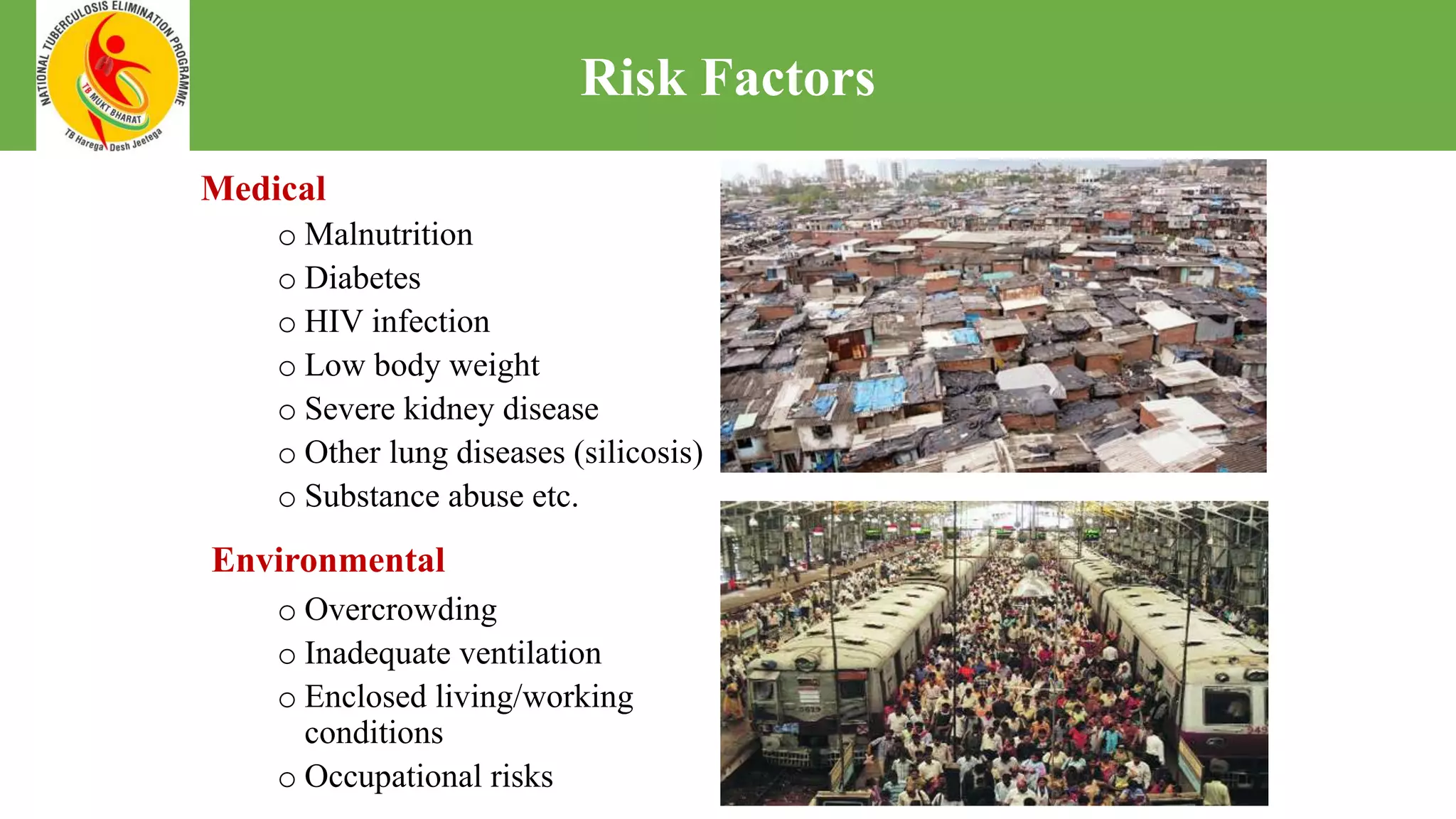 NATIONAL TUBERCULOSIS ELIMINATION PROGRAMME
TB MUKT BHARAT
TB Harega Desh Jeetega

Risk Factors

Medical
o Malnutrition
o Diabetes
o HIV infection
o Low body weight
o Severe kidney disease
o Other lung diseases (silicosis)
o Substance abuse etc.

Environmental
o Overcrowding
o Inadequate ventilation
o Enclosed living/working conditions
o Occupational risks